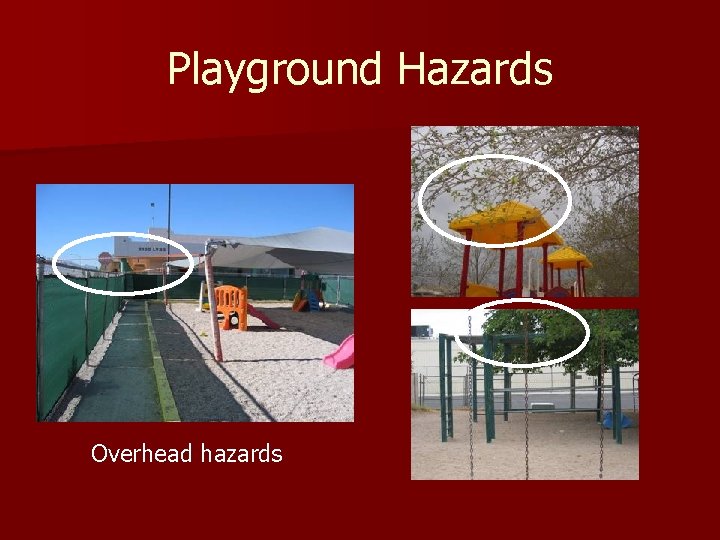 Playground Hazards

Overhead hazards